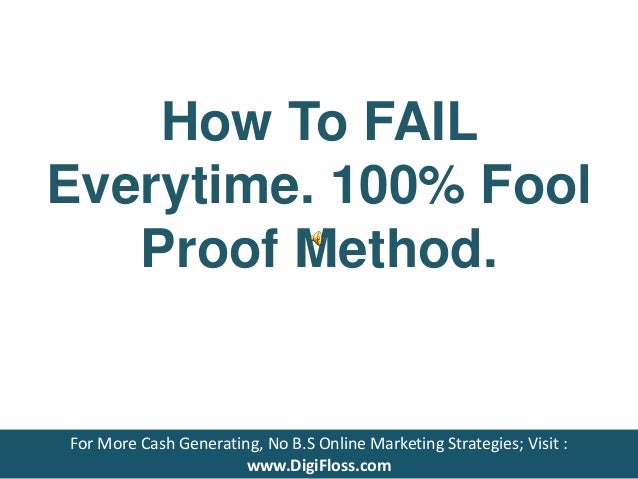 How To FAIL Everytime. 100% Fool Proof Method.

For More Cash Generating, No B.S Online Marketing Strategies; Visit : www.DigiFloss.com